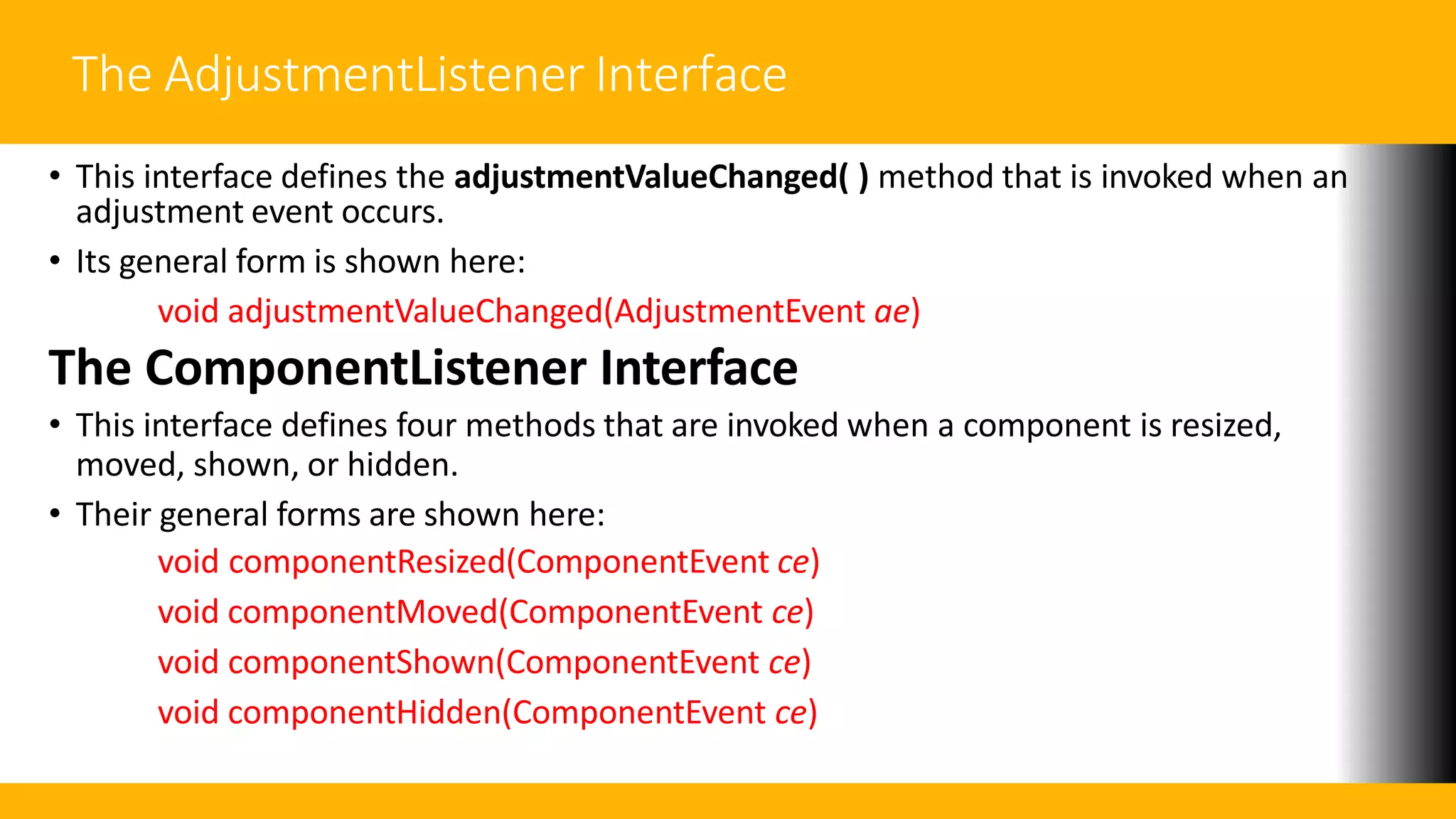 The AdjustmentListener Interface

• This interface defines the adjustmentValueChanged( ) method that is invoked when an adjustment event occurs.

• Its general form is shown here:

void adjustmentValueChanged(AdjustmentEvent ae)

The ComponentListener Interface

• This interface defines four methods that are invoked when a component is resized, moved, shown, or hidden.

• Their general forms are shown here:

void componentResized(ComponentEvent ce)

void componentMoved(ComponentEvent ce)

void componentShown(ComponentEvent ce)

void componentHidden(ComponentEvent ce)